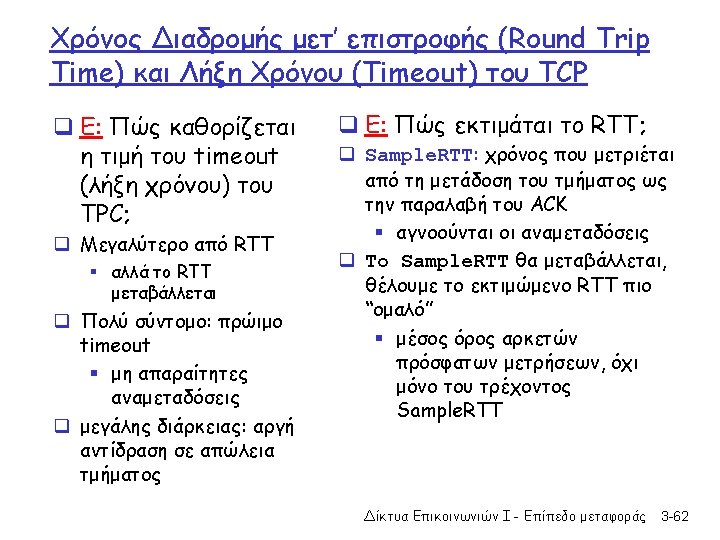 Χρόνος Διαδρομής μετ' επιστροφής (Round Trip Time) και Λήξη Χρόνου (Timeout) του TCP

❑ Ε: Πώς καθορίζεται η τιμή του timeout (λήξη χρόνου) του TPC;
❑ Μεγαλύτερο από RTT
▪ αλλά το RTT μεταβάλλεται
❑ Πολύ σύντομο: πρώιμο timeout
▪ μη απαραίτητες αναμεταδόσεις
❑ μεγάλης διάρκειας: αργή αντίδραση σε απώλεια τμήματος

❑ Ε: Πώς εκτιμάται το RTT;
❑ SampleRTT: χρόνος που μετριέται από τη μετάδοση του τμήματος ως την παραλαβή του ACK
▪ αγνοούνται οι αναμεταδόσεις
❑ Το SampleRTT θα μεταβάλλεται, θέλουμε το εκτιμώμενο RTT πιο "ομαλό"
▪ μέσος όρος αρκετών πρόσφατων μετρήσεων, όχι μόνο του τρέχοντος SampleRTT

Δίκτυα Επικοινωνιών Ι - Επίπεδο μεταφοράς 3-62